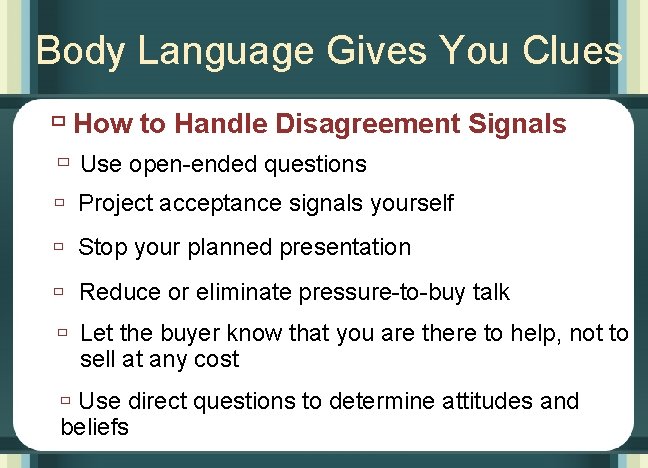 Body Language Gives You Clues

How to Handle Disagreement Signals

Use open-ended questions

Project acceptance signals yourself

Stop your planned presentation

Reduce or eliminate pressure-to-buy talk

Let the buyer know that you are there to help, not to sell at any cost

Use direct questions to determine attitudes and beliefs